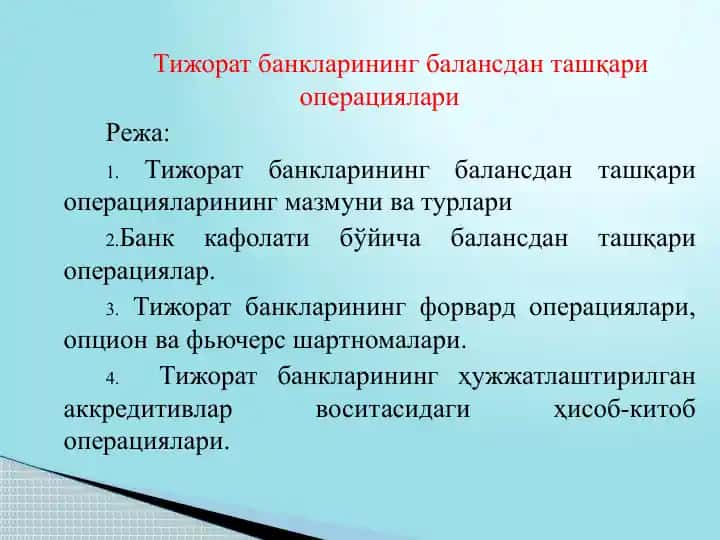 Тижорат банкларининг балансдан ташқари операциялари

Режа:

1. Тижорат банкларининг балансдан ташқари операцияларининг мазмуни ва турлари

2.Банк кафолати бўйича балансдан ташқари операциялар.

3. Тижорат банкларининг форвард операциялари, опцион ва фьючерс шартномалари.

4. Тижорат банкларининг ҳужжатлаштирилган аккредитивлар воситасидаги ҳисоб-китоб операциялари.